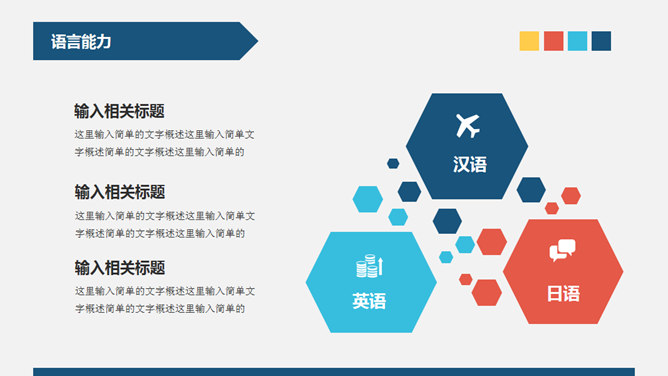 语言能力

输入相关标题

这里输入简单的文字概述这里输入简单文字概述简单的文字概述这里输入简单的

输入相关标题

这里输入简单的文字概述这里输入简单文字概述简单的文字概述这里输入简单的

输入相关标题

这里输入简单的文字概述这里输入简单文字概述简单的文字概述这里输入简单的

汉语

英语

日语